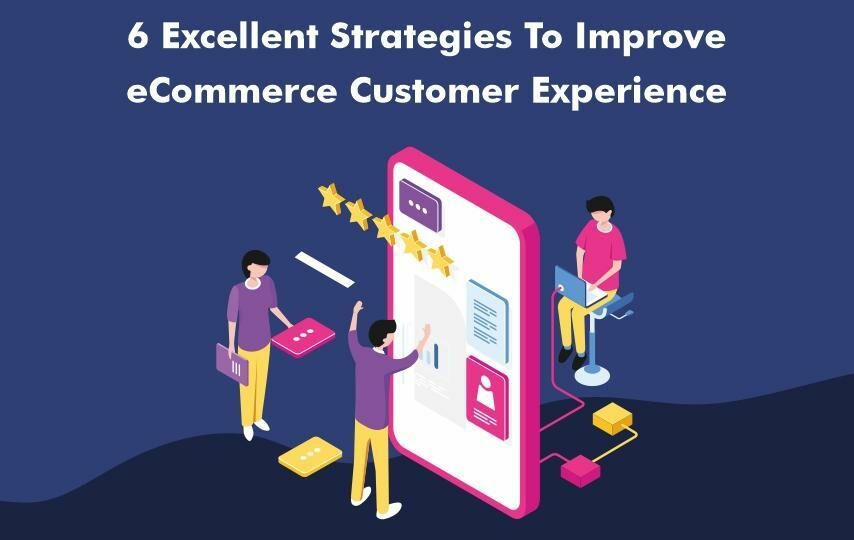 6 Excellent Strategies To Improve eCommerce Customer Experience